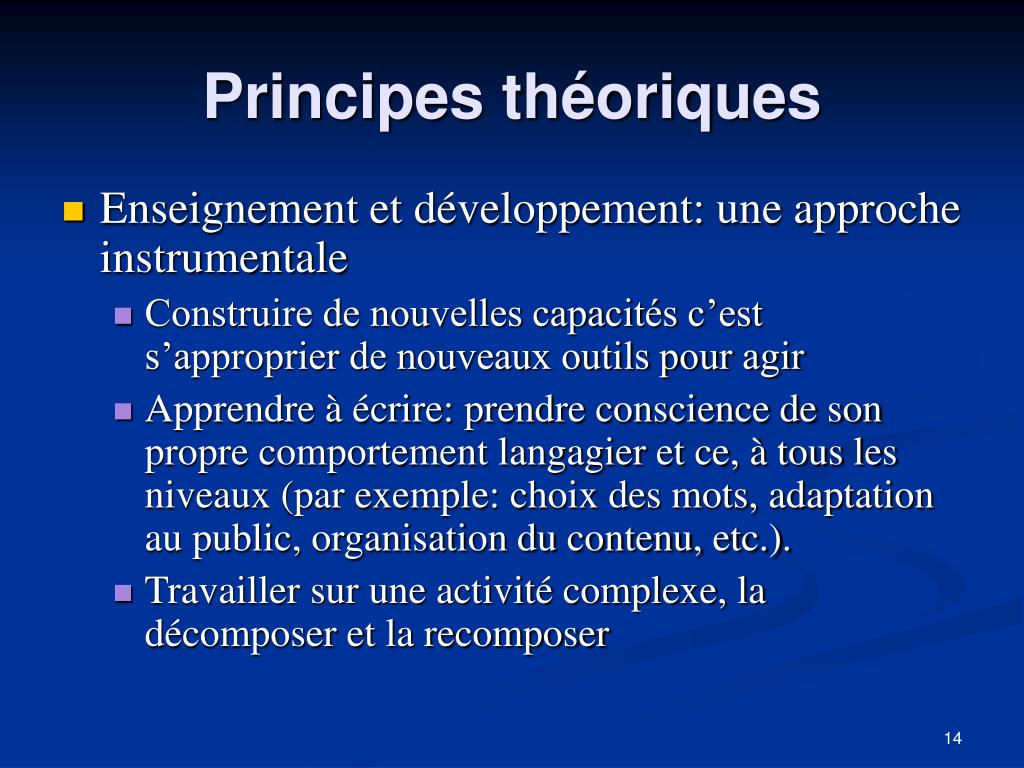 Principes théoriques

Enseignement et développement: une approche instrumentale

Construire de nouvelles capacités c’est s’approprier de nouveaux outils pour agir

Apprendre à écrire: prendre conscience de son propre comportement langagier et ce, à tous les niveaux (par exemple: choix des mots, adaptation au public, organisation du contenu, etc.).

Travailler sur une activité complexe, la décomposer et la recomposer

14